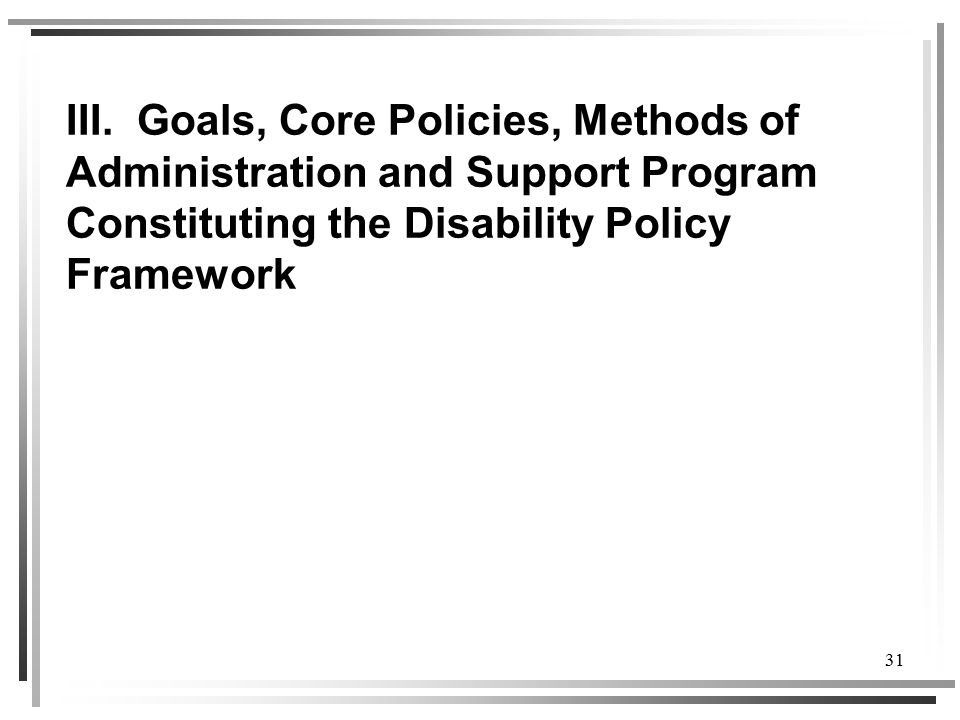 III. Goals, Core Policies, Methods of Administration and Support Program Constituting the Disability Policy Framework

31